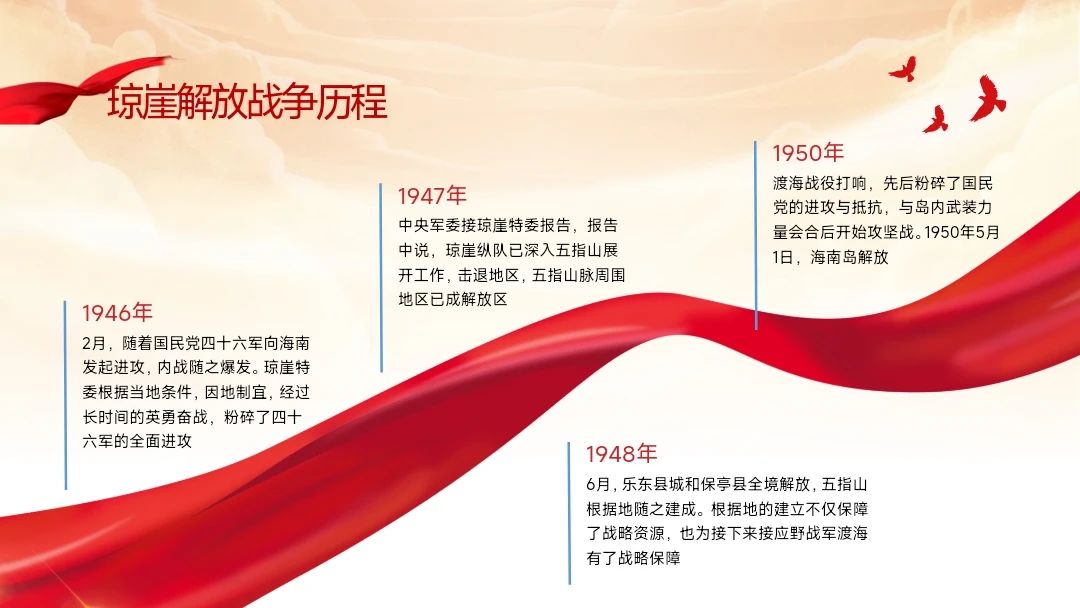 琼崖解放战争历程

1946年
2月，随着国民党四十六军向海南发起进攻，内战随之爆发。琼崖特委根据当地条件，因地制宜，经过长时间的英勇奋战，粉碎了四十六军的全面进攻

1947年
中央军委接琼崖特委报告，报告中说，琼崖纵队已深入五指山展开工作，击退地区，五指山脉周围地区已成解放区

1948年
6月，乐东县城和保亭县全境解放，五指山根据地随之建成。根据地的建立不仅保障了战略资源，也为接下来接应野战军渡海有了战略保障

1950年
渡海战役打响，先后粉碎了国民党的进攻与抵抗，与岛内武装力量会合后开始攻坚战。1950年5月1日，海南岛解放